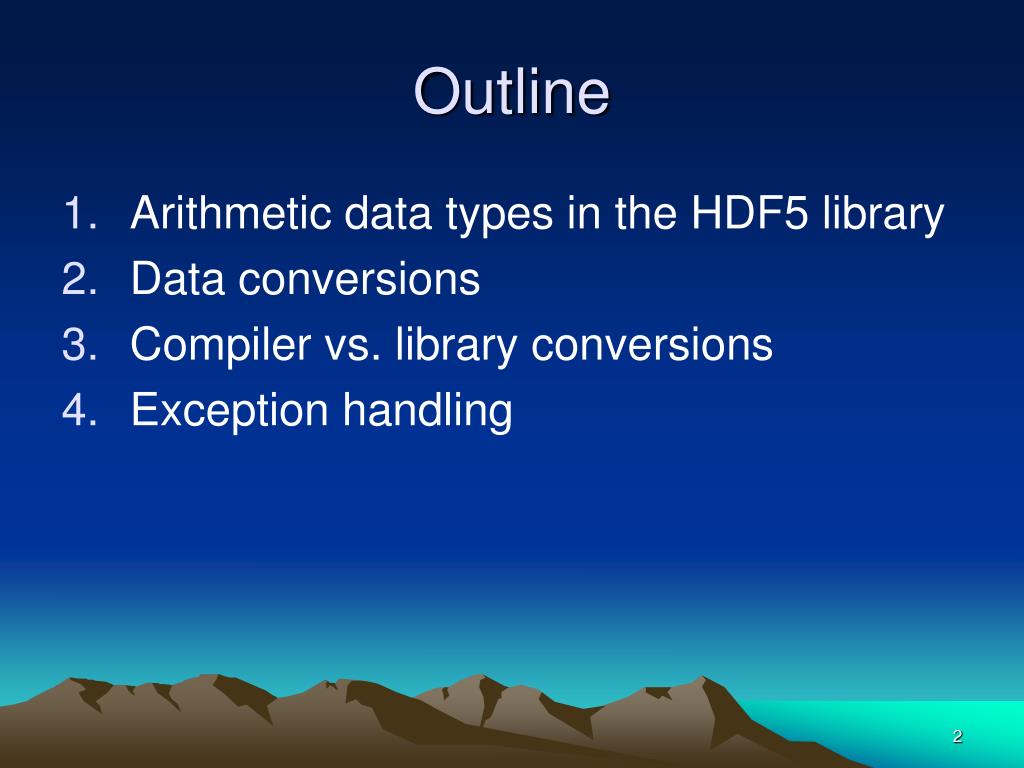 Outline

1. Arithmetic data types in the HDF5 library
2. Data conversions
3. Compiler vs. library conversions
4. Exception handling

2